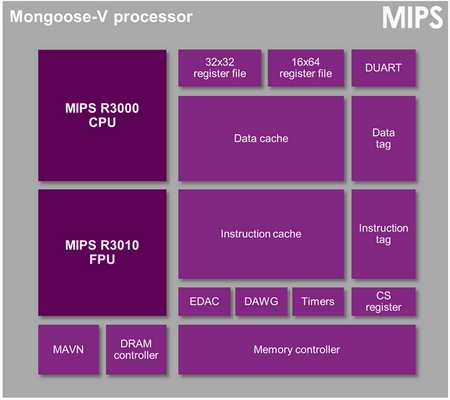 Mongoose-V processor

MIPS

MIPS R3000
CPU

32x32
register file

16x64
register file

DUART

Data cache

Data
tag

MIPS R3010
FPU

Instruction cache

Instruction
tag

EDAC

DAWG

Timers

CS
register

MAVN

DRAM
controller

Memory controller